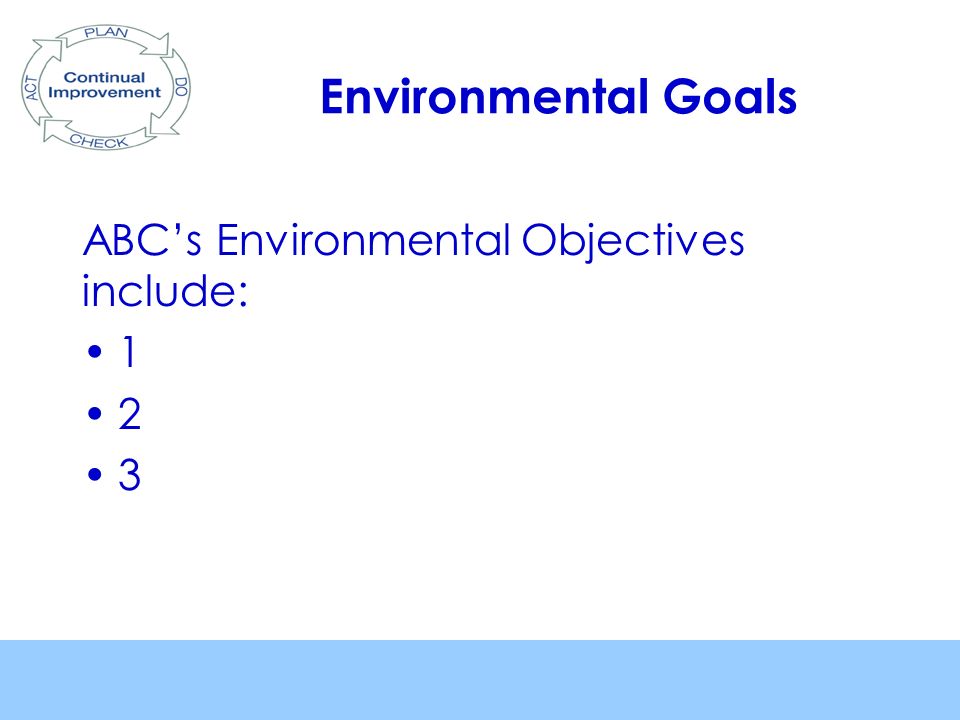 PLAN
DO
CHECK
ACT
Continual Improvement

Environmental Goals

ABC's Environmental Objectives include:
• 1
• 2
• 3